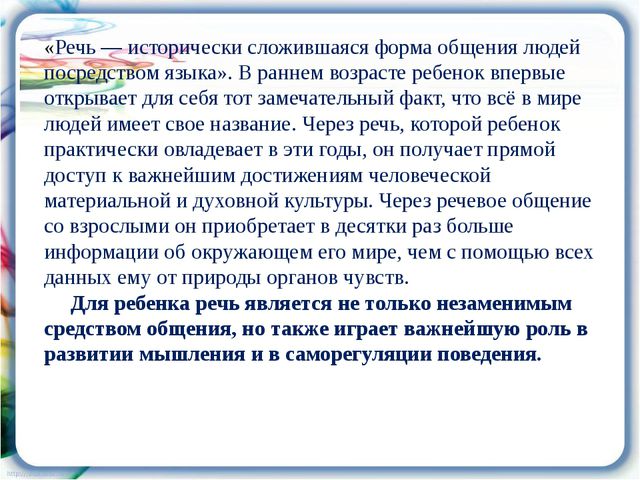 «Речь — исторически сложившаяся форма общения людей посредством языка». В раннем возрасте ребенок впервые открывает для себя тот замечательный факт, что всё в мире людей имеет свое название. Через речь, которой ребенок практически овладевает в эти годы, он получает прямой доступ к важнейшим достижениям человеческой материальной и духовной культуры. Через речевое общение со взрослыми он приобретает в десятки раз больше информации об окружающем его мире, чем с помощью всех данных ему от природы органов чувств.

Для ребенка речь является не только незаменимым средством общения, но также играет важнейшую роль в развитии мышления и в саморегуляции поведения.